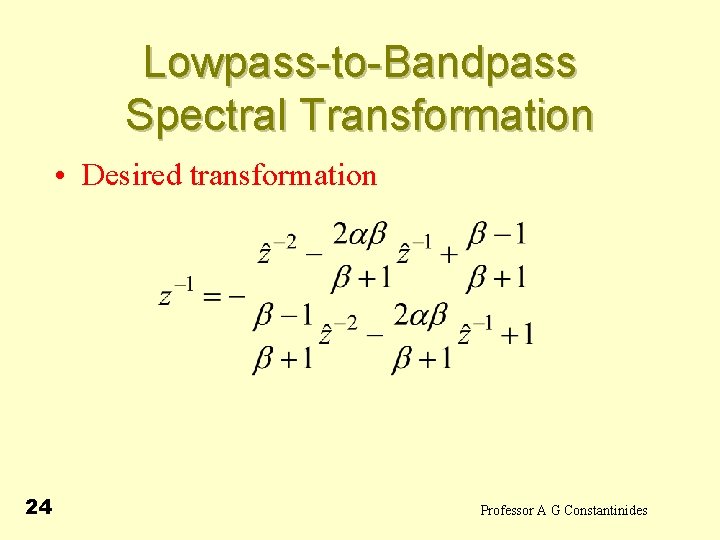 Lowpass-to-Bandpass Spectral Transformation

• Desired transformation

$z^{-1} = -\frac{\hat{z}^{-2} - \frac{2\alpha\beta}{\beta+1}\hat{z}^{-1} + \frac{\beta-1}{\beta+1}}{\frac{\beta-1}{\beta+1}\hat{z}^{-2} - \frac{2\alpha\beta}{\beta+1}\hat{z}^{-1} + 1}$

24

Professor A G Constantinides